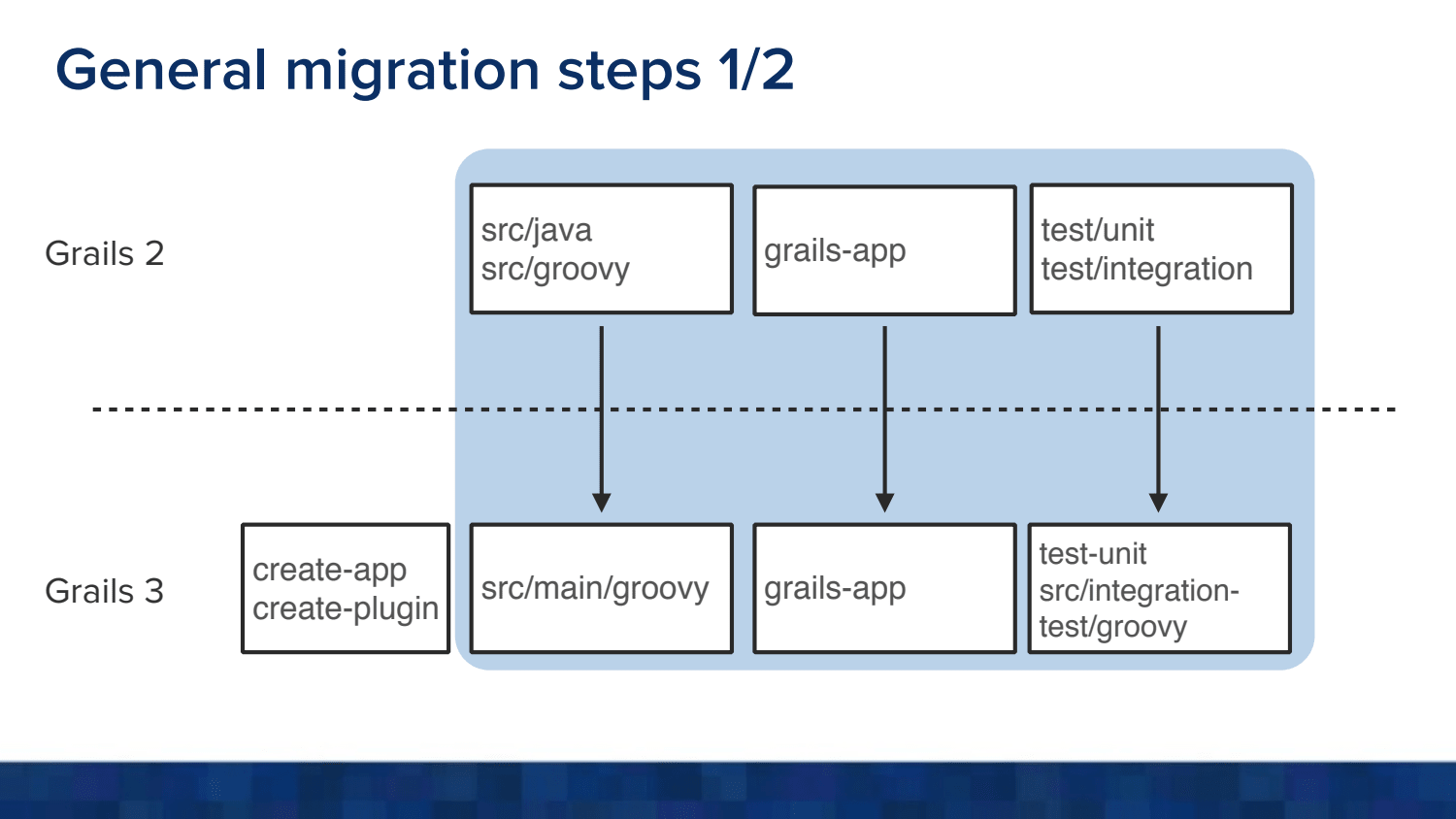 General migration steps 1/2

Grails 2

src/java
src/groovy

grails-app

test/unit
test/integration

Grails 3

create-app
create-plugin

src/main/groovy

grails-app

test-unit
src/integration-test/groovy